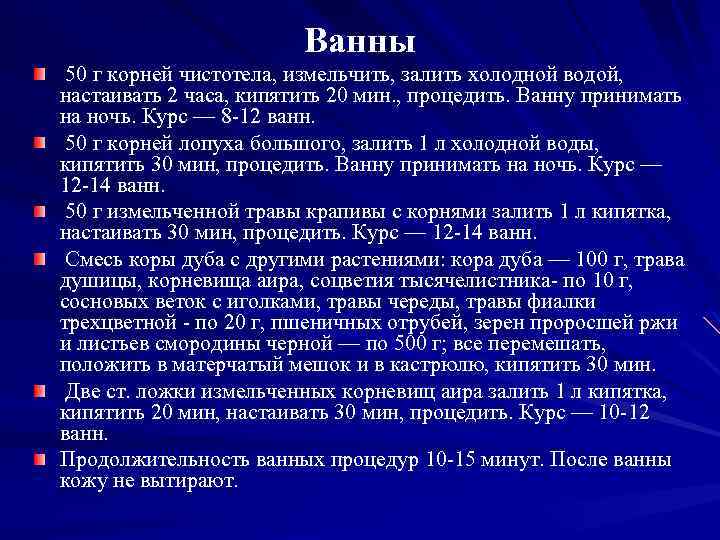 Ванны

50 г корней чистотела, измельчить, залить холодной водой, настаивать 2 часа, кипятить 20 мин., процедить. Ванну принимать на ночь. Курс — 8-12 ванн.

50 г корней лопуха большого, залить 1 л холодной воды, кипятить 30 мин, процедить. Ванну принимать на ночь. Курс — 12-14 ванн.

50 г измельченной травы крапивы с корнями залить 1 л кипятка, настаивать 30 мин, процедить. Курс — 12-14 ванн.

Смесь коры дуба с другими растениями: кора дуба — 100 г, трава душицы, корневища аира, соцветия тысячелистника- по 10 г, сосновых веток с иголками, травы череды, травы фиалки трехцветной - по 20 г, пшеничных отрубей, зерен проросшей ржи и листьев смородины черной — по 500 г; все перемешать, положить в матерчатый мешок и в кастрюлю, кипятить 30 мин.

Две ст. ложки измельченных корневищ аира залить 1 л кипятка, кипятить 20 мин, настаивать 30 мин, процедить. Курс — 10-12 ванн.

Продолжительность ванных процедур 10-15 минут. После ванны кожу не вытирают.